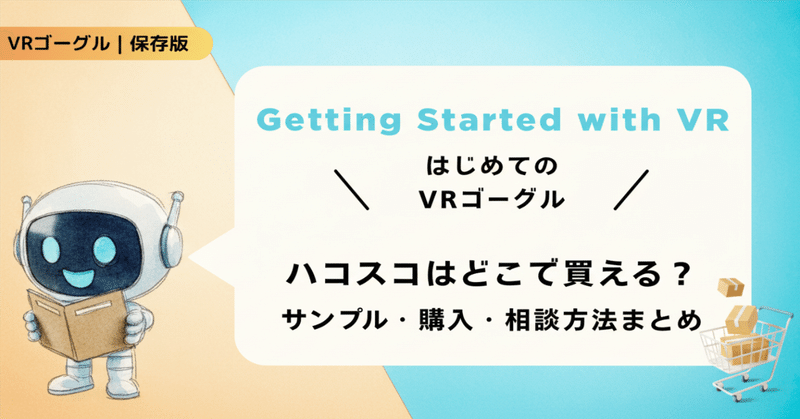 VRゴーグル | 保存版

Getting Started with VR

＼ はじめての VRゴーグル ／

ハコスコはどこで買える？
サンプル・購入・相談方法まとめ